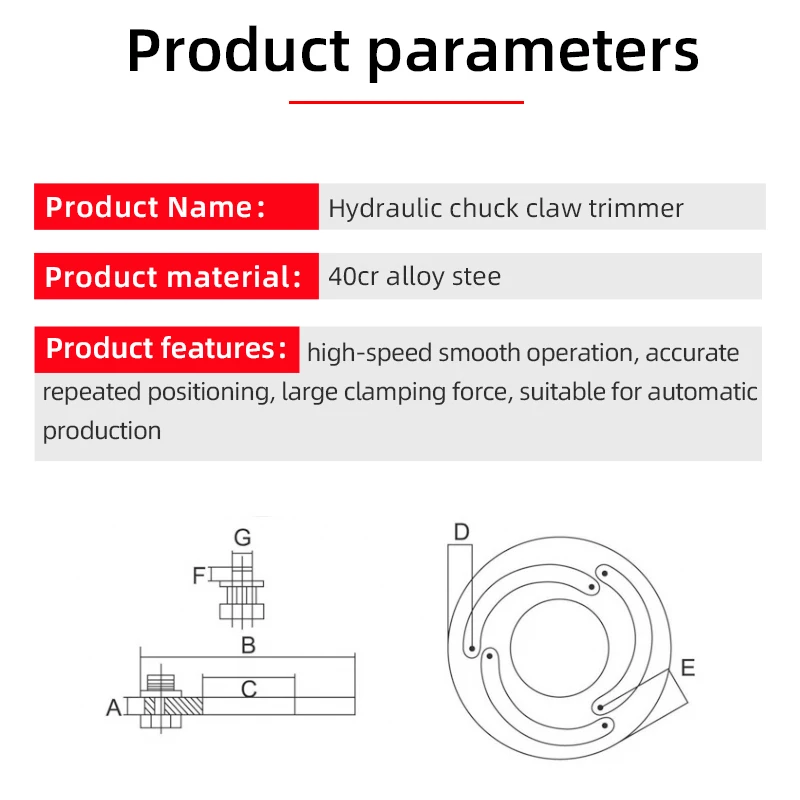 Product parameters

Product Name: Hydraulic chuck claw trimmer

Product material: 40cr alloy stee

Product features: high-speed smooth operation, accurate repeated positioning, large clamping force, suitable for automatic production

G
F
B
C
A
D
E